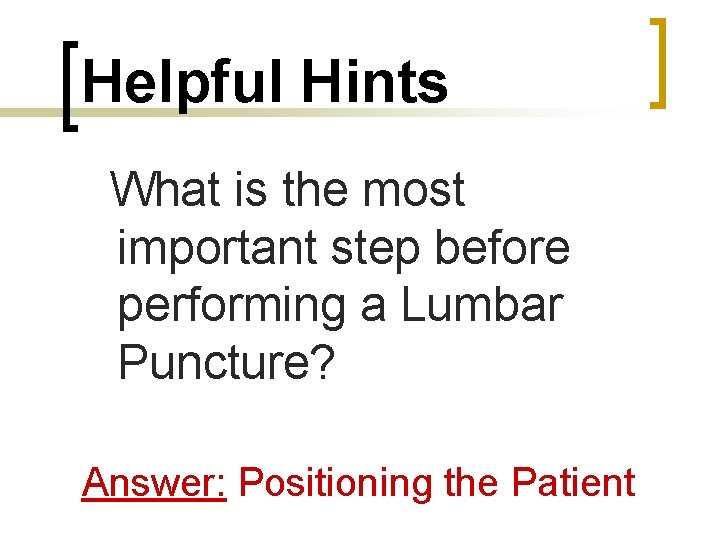 Helpful Hints

What is the most important step before performing a Lumbar Puncture?

Answer: Positioning the Patient